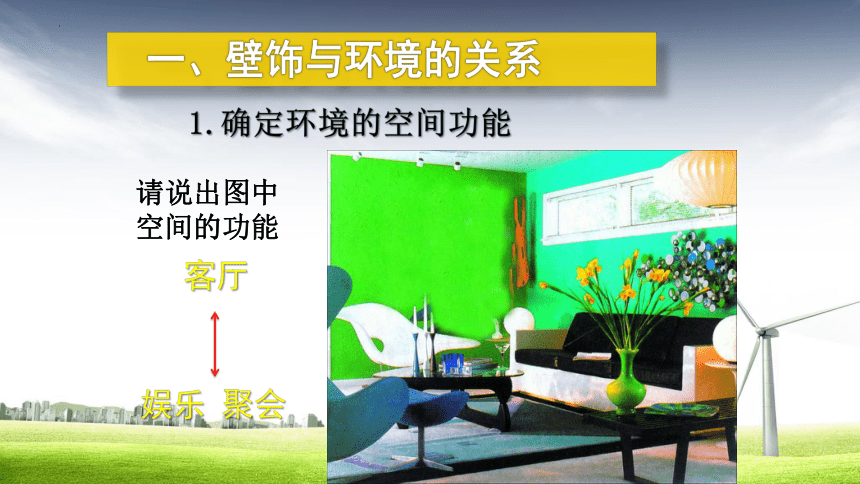 一、壁饰与环境的关系

1. 确定环境的空间功能

请说出图中空间的功能

客厅

娱乐 聚会